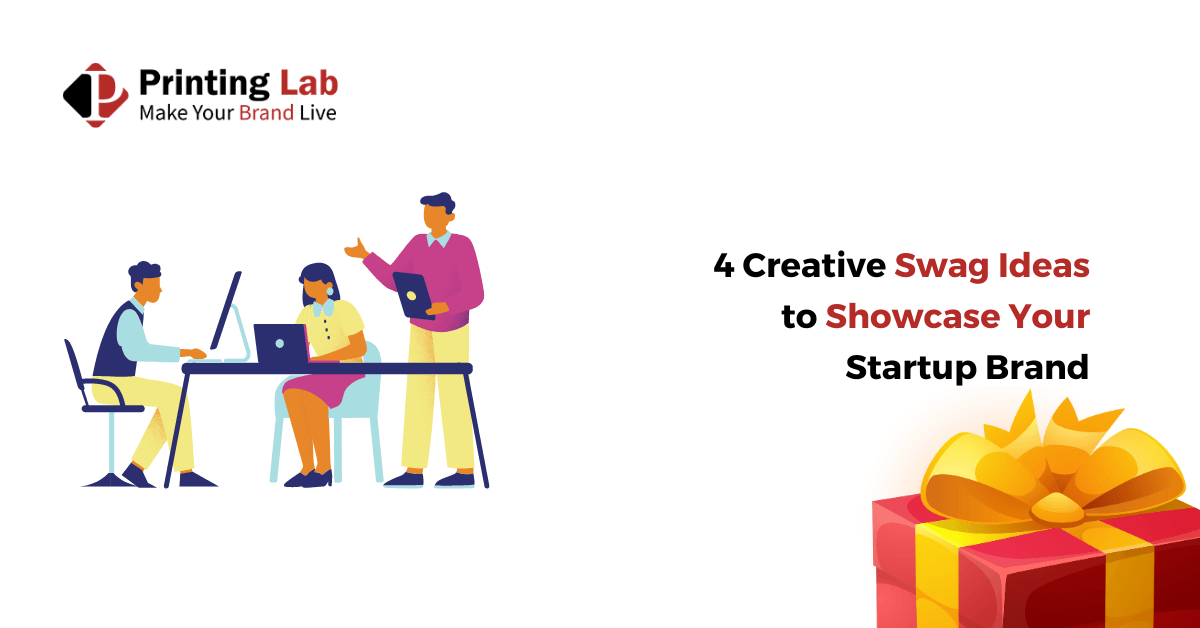 Printing Lab
Make Your Brand Live

4 Creative Swag Ideas to Showcase Your Startup Brand